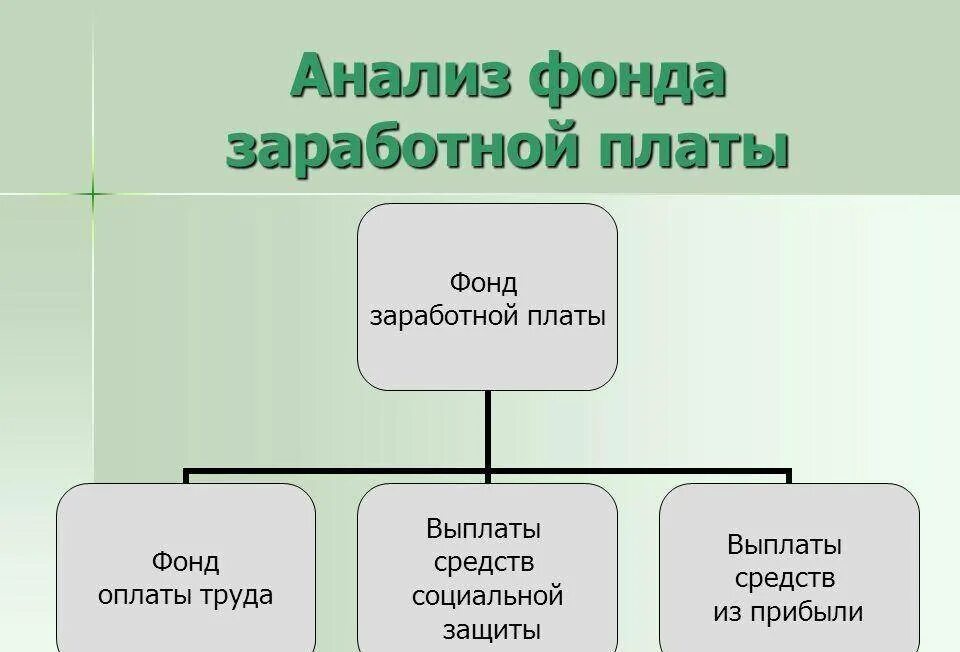 Анализ фонда заработной платы

Фонд заработной платы

Фонд оплаты труда

Выплаты средств социальной защиты

Выплаты средств из прибыли